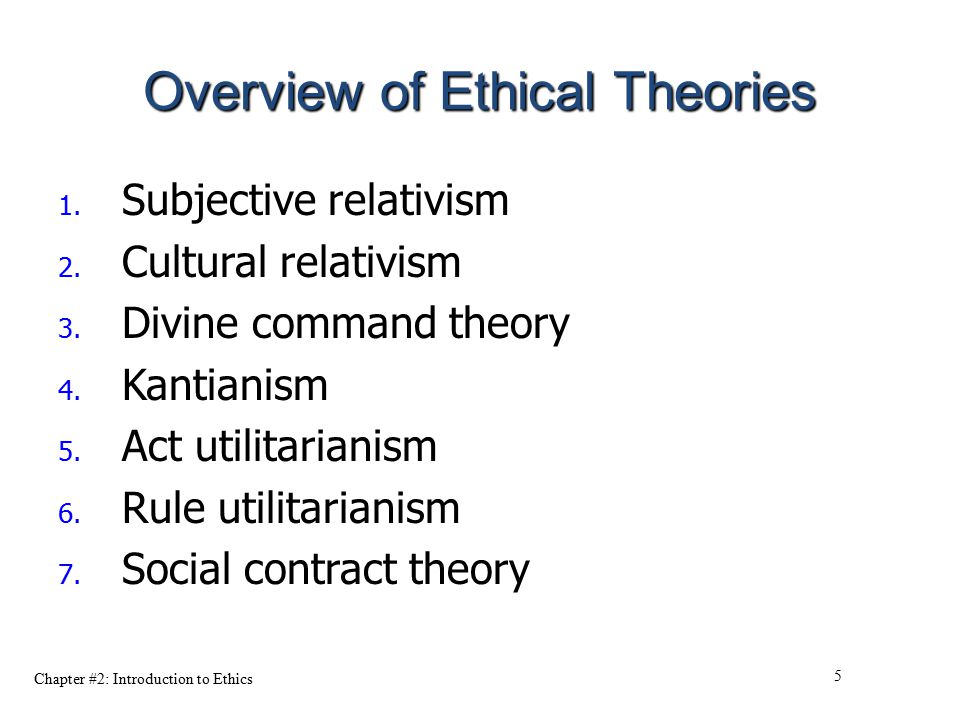 Overview of Ethical Theories

1. Subjective relativism
2. Cultural relativism
3. Divine command theory
4. Kantianism
5. Act utilitarianism
6. Rule utilitarianism
7. Social contract theory

Chapter #2: Introduction to Ethics

5